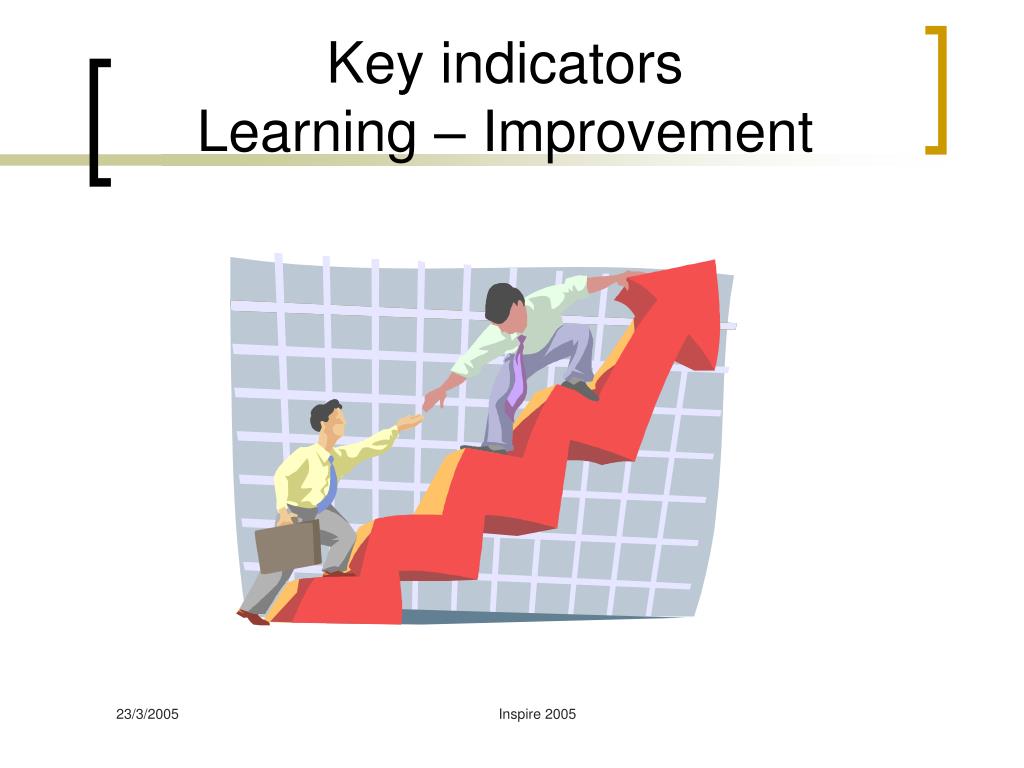 Key indicators
Learning – Improvement

23/3/2005

Inspire 2005